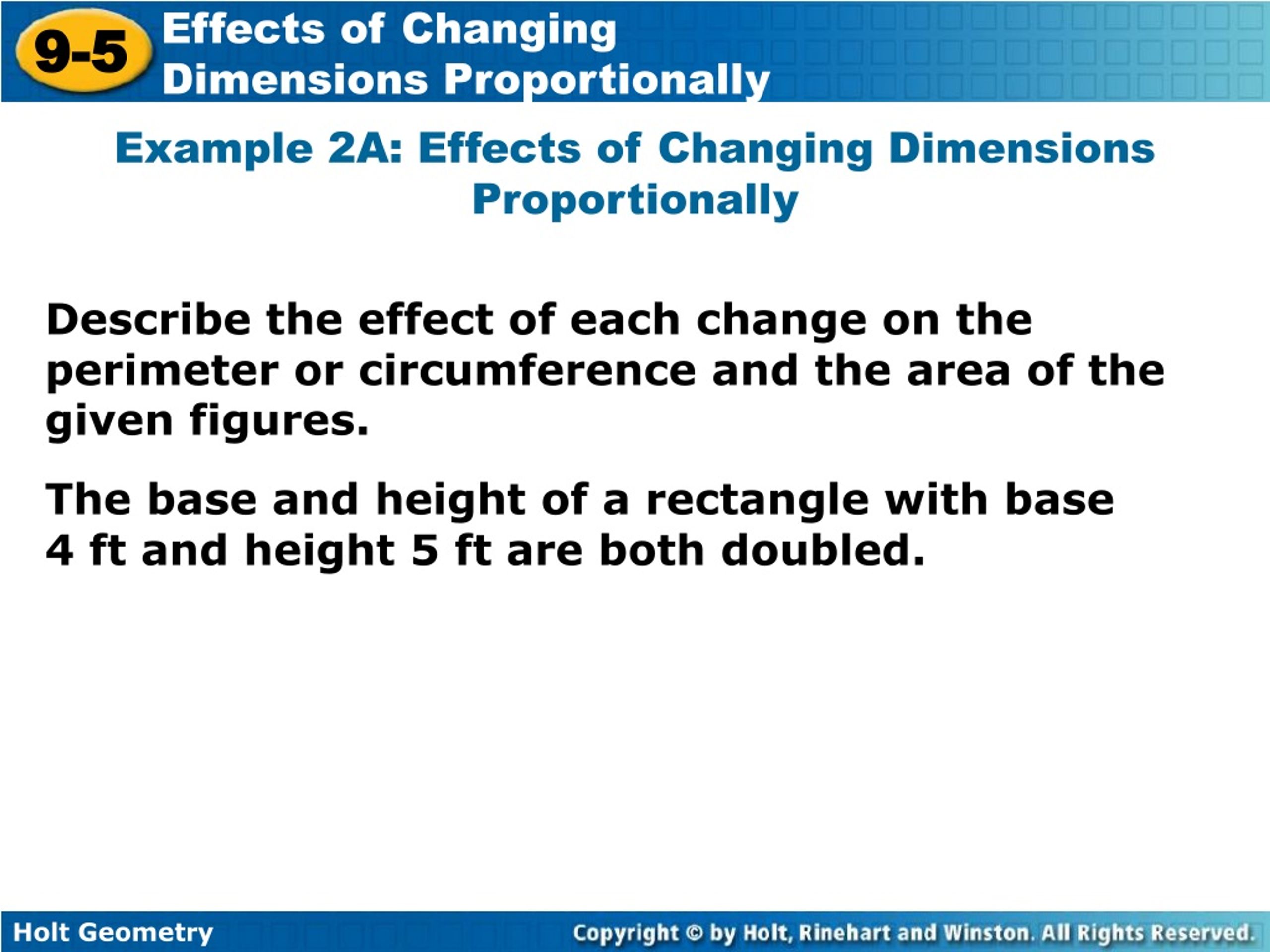 9-5 Effects of Changing Dimensions Proportionally

Example 2A: Effects of Changing Dimensions Proportionally

Describe the effect of each change on the perimeter or circumference and the area of the given figures.

The base and height of a rectangle with base 4 ft and height 5 ft are both doubled.

Holt Geometry

Copyright © by Holt, Rinehart and Winston. All Rights Reserved.